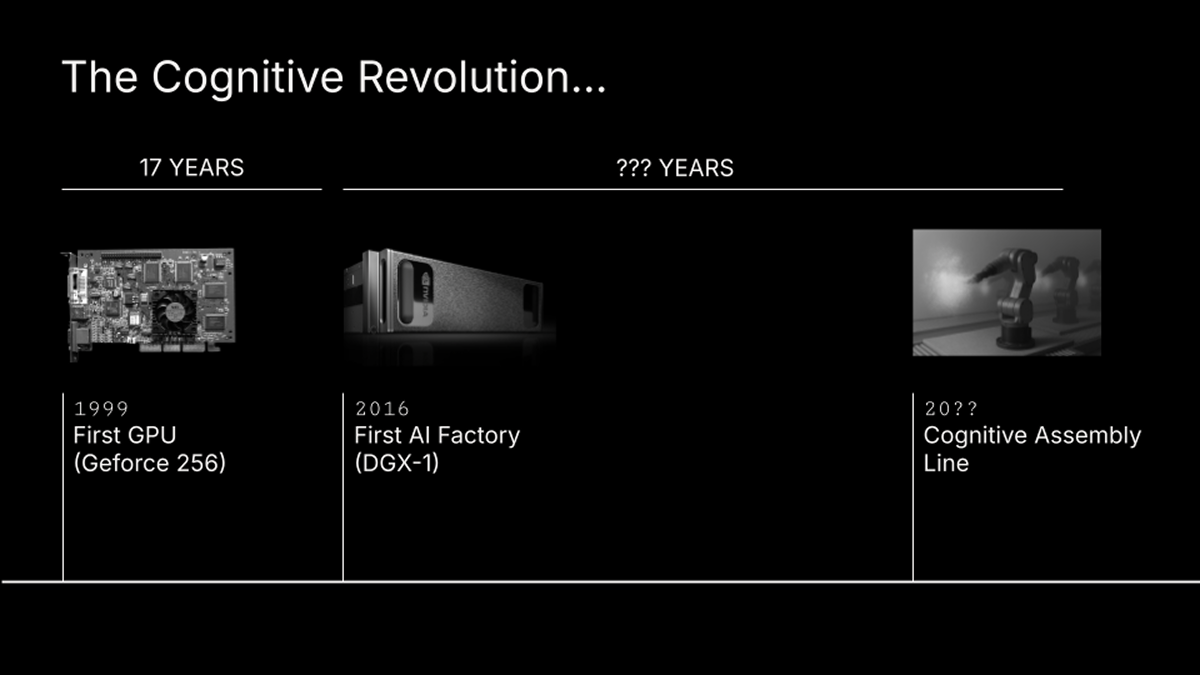 The Cognitive Revolution...

17 YEARS

??? YEARS

1999
First GPU
(Geforce 256)

2016
First AI Factory
(DGX-1)

20??
Cognitive Assembly Line